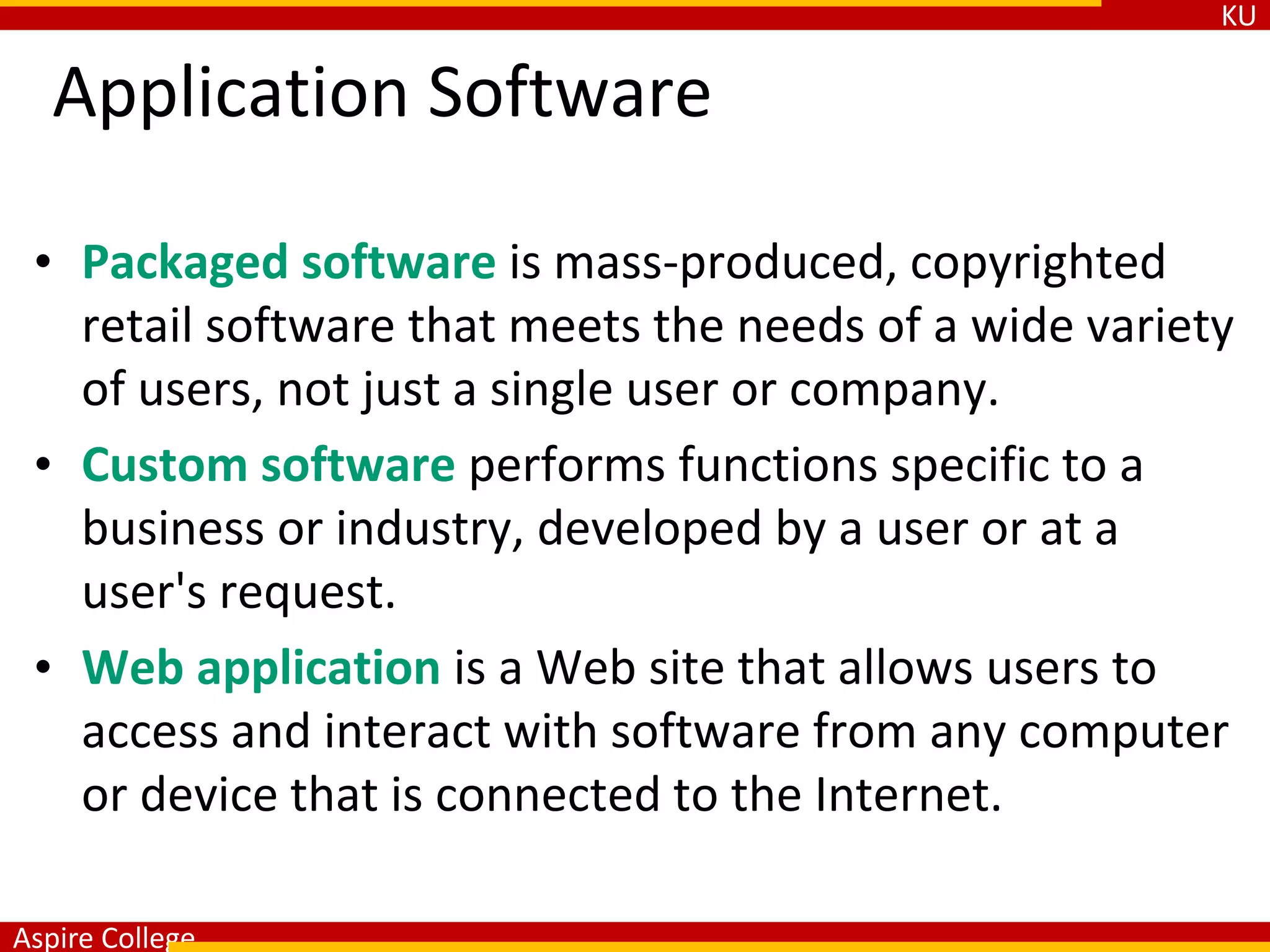 KU

Application Software

• Packaged software is mass-produced, copyrighted retail software that meets the needs of a wide variety of users, not just a single user or company.

• Custom software performs functions specific to a business or industry, developed by a user or at a user's request.

• Web application is a Web site that allows users to access and interact with software from any computer or device that is connected to the Internet.

Aspire College